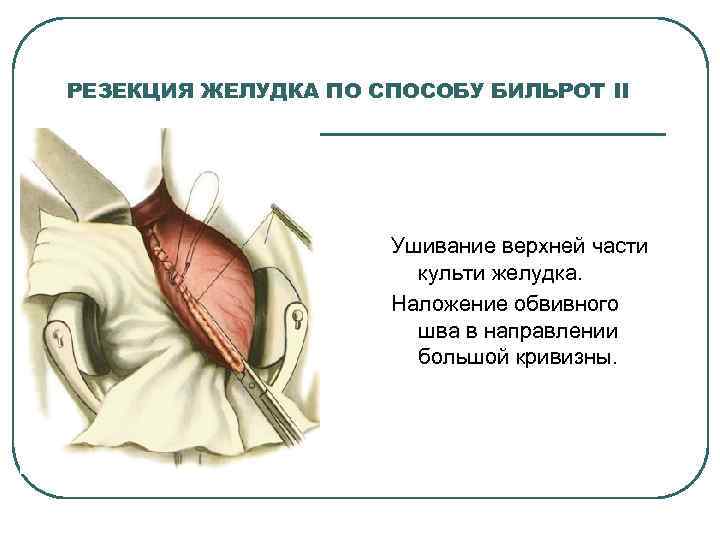 РЕЗЕКЦИЯ ЖЕЛУДКА ПО СПОСОБУ БИЛЬРОТ II

Ушивание верхней части культи желудка.

Наложение обвивного шва в направлении большой кривизны.